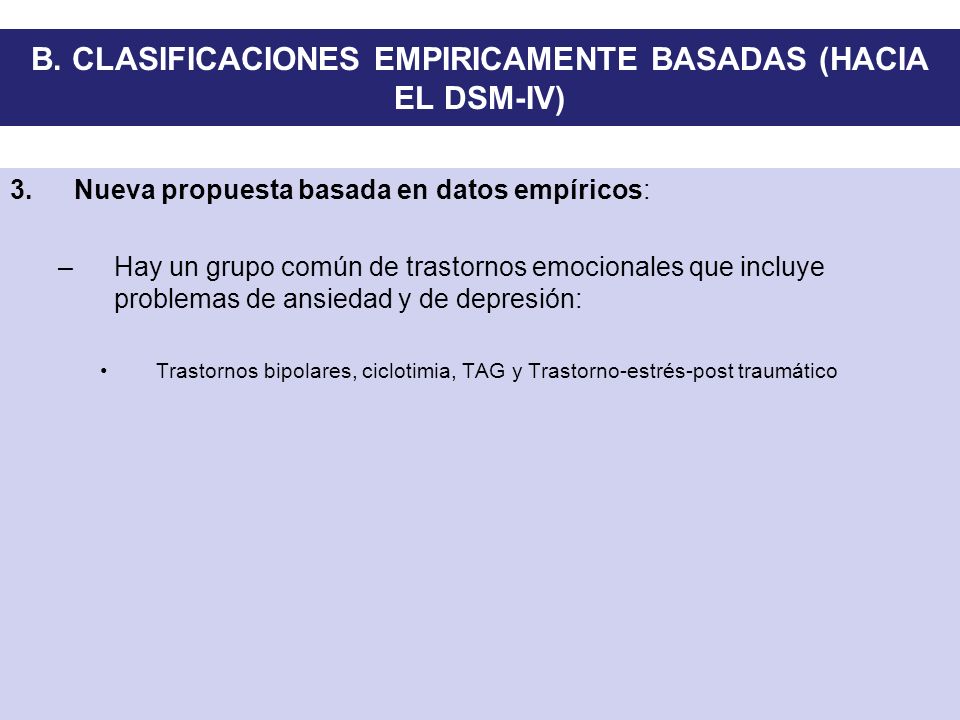 B. CLASIFICACIONES EMPIRICAMENTE BASADAS (HACIA EL DSM-IV)

3. Nueva propuesta basada en datos empíricos:

– Hay un grupo común de trastornos emocionales que incluye problemas de ansiedad y de depresión:

• Trastornos bipolares, ciclotimia, TAG y Trastorno-estrés-post traumático